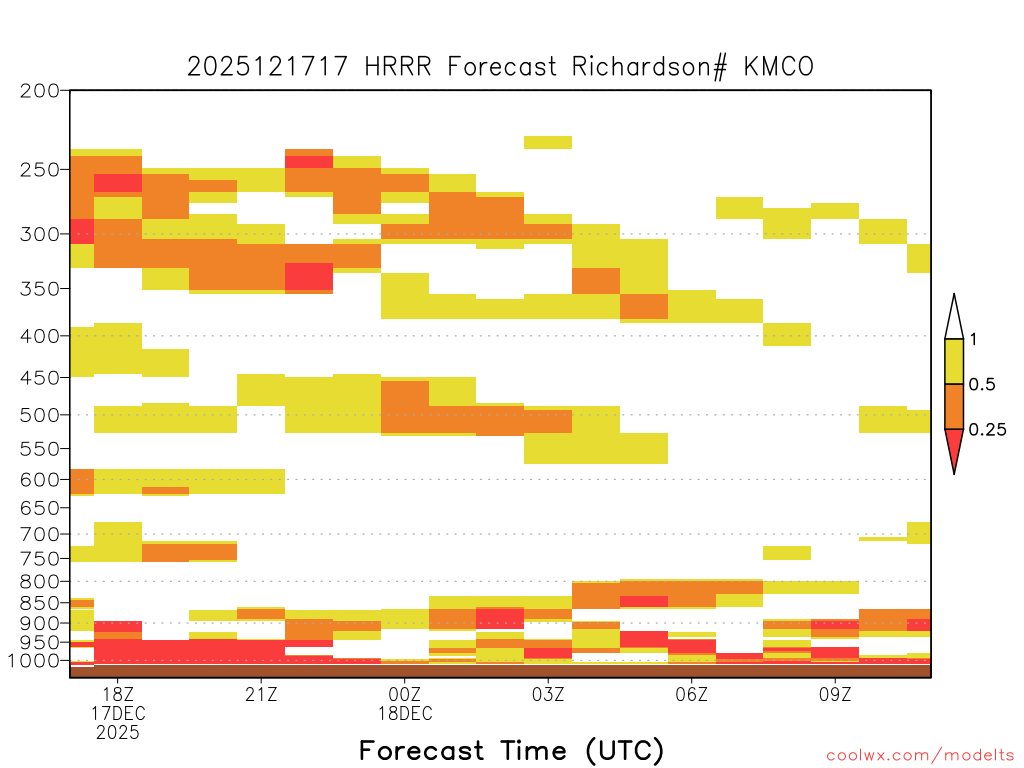 2025121717 HRRR Forecast Richardson# KMCO

200
250
300
350
400
450
500
550
600
650
700
750
800
850
900
950
1000

1
0.5
0.25

18Z
17DEC
2025
21Z
00Z
18DEC
03Z
06Z
09Z

Forecast Time (UTC)

coolwx.com/modelts